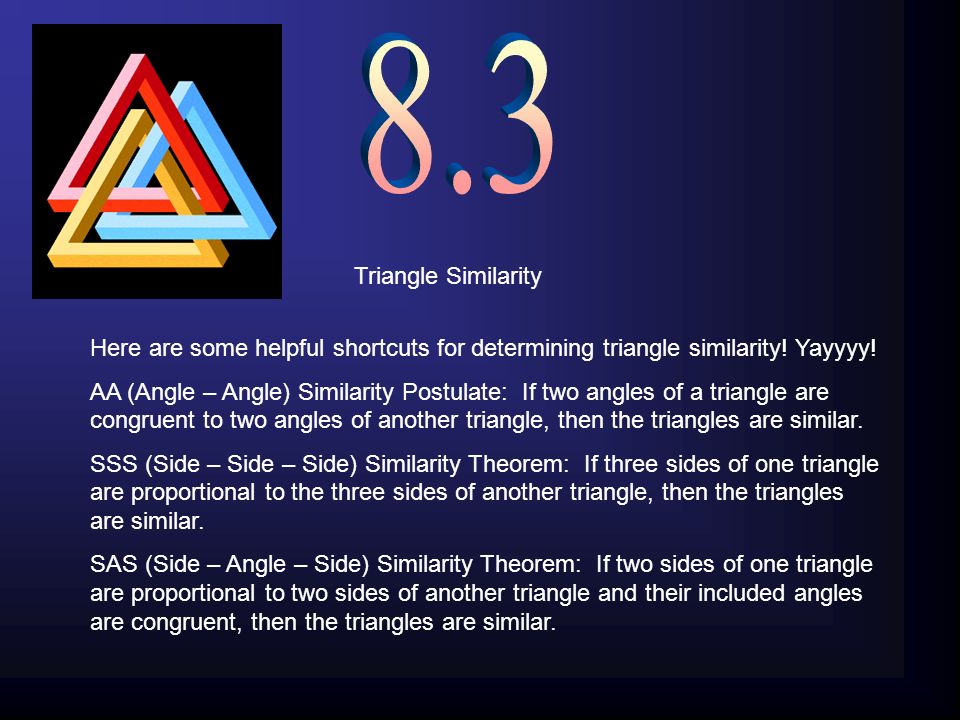 8.3

Triangle Similarity

Here are some helpful shortcuts for determining triangle similarity! Yayyyy!

AA (Angle – Angle) Similarity Postulate: If two angles of a triangle are congruent to two angles of another triangle, then the triangles are similar.

SSS (Side – Side – Side) Similarity Theorem: If three sides of one triangle are proportional to the three sides of another triangle, then the triangles are similar.

SAS (Side – Angle – Side) Similarity Theorem: If two sides of one triangle are proportional to two sides of another triangle and their included angles are congruent, then the triangles are similar.